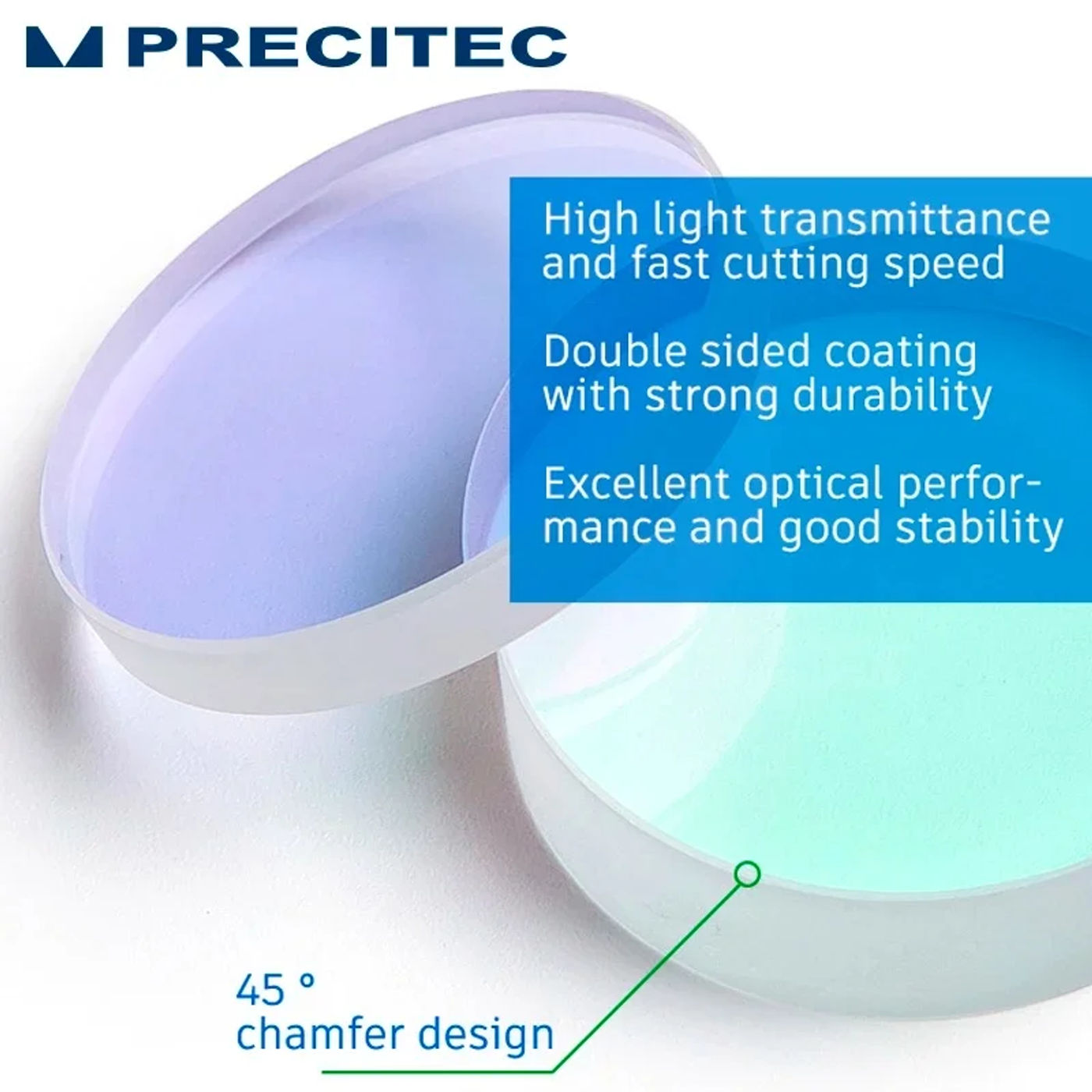 PRECITEC

High light transmittance and fast cutting speed

Double sided coating with strong durability

Excellent optical performance and good stability

45 °
chamfer design